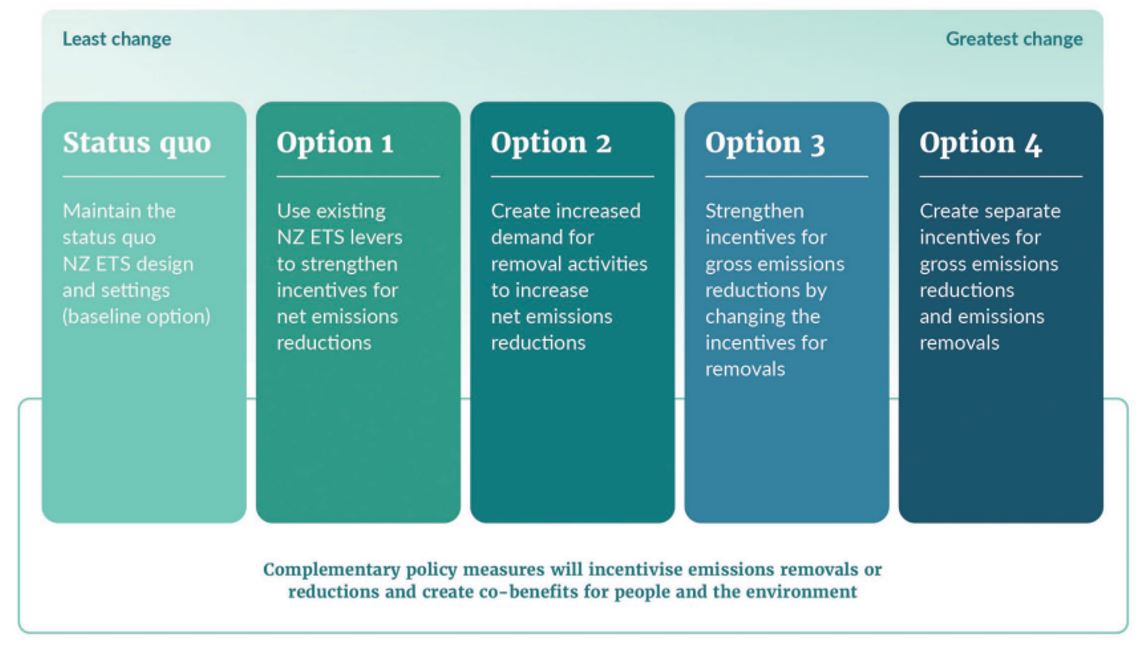 Least change

Greatest change

Status quo

Maintain the status quo NZ ETS design and settings (baseline option)

Option 1

Use existing NZ ETS levers to strengthen incentives for net emissions reductions

Option 2

Create increased demand for removal activities to increase net emissions reductions

Option 3

Strengthen incentives for gross emissions reductions by changing the incentives for removals

Option 4

Create separate incentives for gross emissions reductions and emissions removals

Complementary policy measures will incentivise emissions removals or reductions and create co-benefits for people and the environment